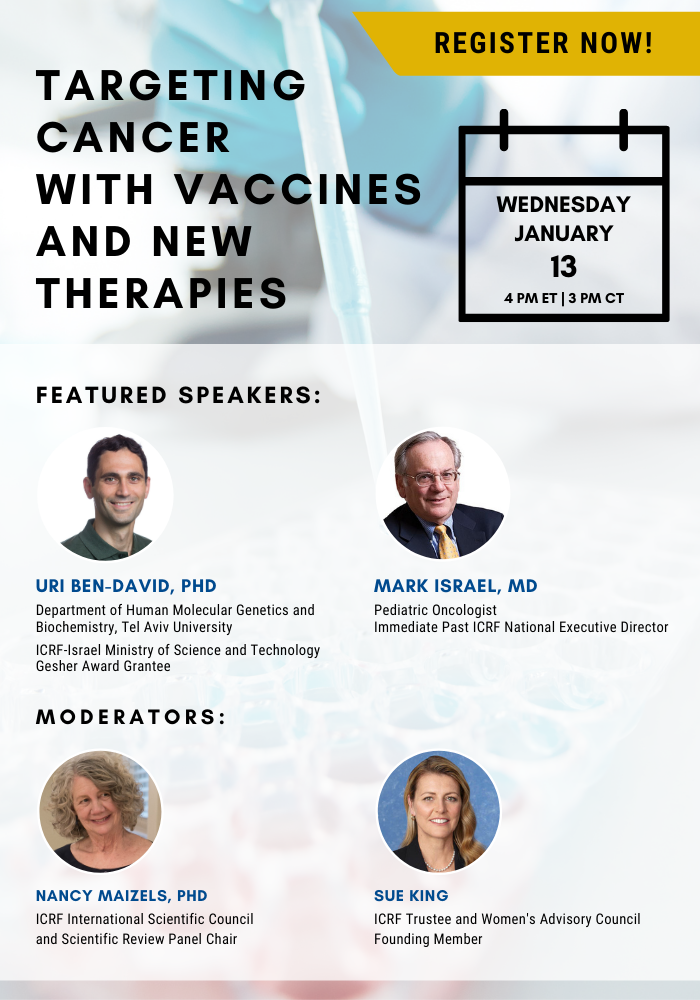 REGISTER NOW!

TARGETING CANCER WITH VACCINES AND NEW THERAPIES

WEDNESDAY
JANUARY
13
4 PM ET | 3 PM CT

FEATURED SPEAKERS:

URI BEN-DAVID, PHD
Department of Human Molecular Genetics and Biochemistry, Tel Aviv University
ICRF-Israel Ministry of Science and Technology Gesher Award Grantee

MARK ISRAEL, MD
Pediatric Oncologist
Immediate Past ICRF National Executive Director

MODERATORS:

NANCY MAIZELS, PHD
ICRF International Scientific Council and Scientific Review Panel Chair

SUE KING
ICRF Trustee and Women's Advisory Council Founding Member